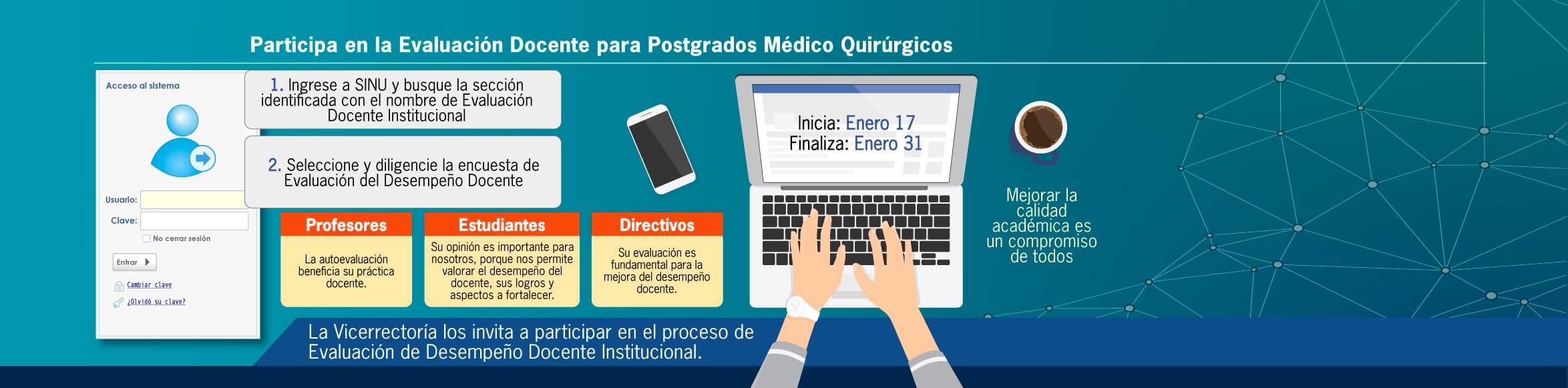 Participa en la Evaluación Docente para Postgrados Médico Quirúrgicos

Acceso al sistema

Usuario:
Clave:
No cerrar sesión
Entrar
Cambiar clave
¿Olvidó su clave?

1. Ingrese a SINU y busque la sección identificada con el nombre de Evaluación Docente Institucional

2. Seleccione y diligencie la encuesta de Evaluación del Desempeño Docente

Profesores
La autoevaluación beneficia su práctica docente.

Estudiantes
Su opinión es importante para nosotros, porque nos permite valorar el desempeño del docente, sus logros y aspectos a fortalecer.

Directivos
Su evaluación es fundamental para la mejora del desempeño docente.

Inicia: Enero 17
Finaliza: Enero 31

Mejorar la calidad académica es un compromiso de todos

La Vicerrectoría los invita a participar en el proceso de Evaluación de Desempeño Docente Institucional.